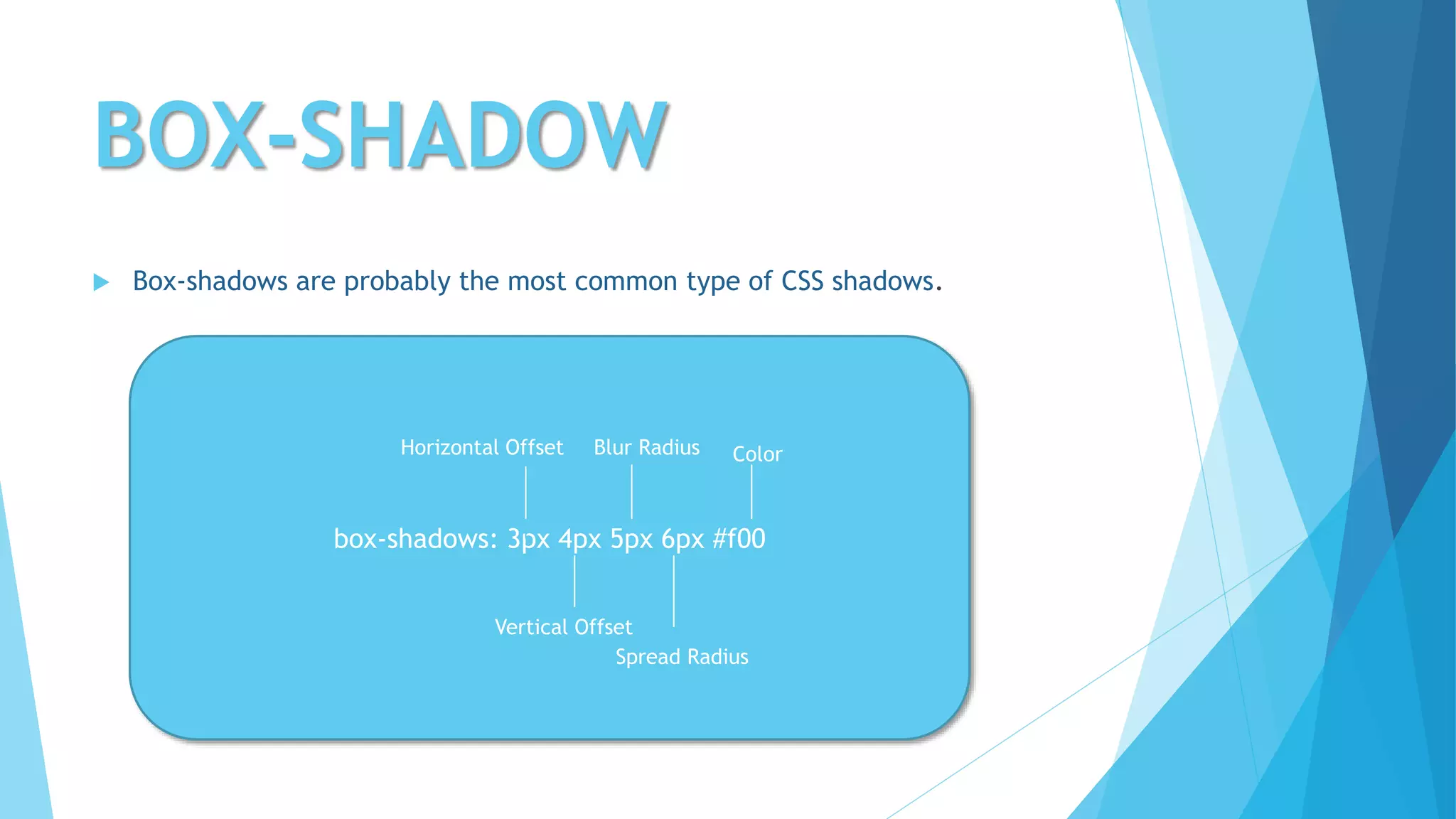 BOX-SHADOW

Box-shadows are probably the most common type of CSS shadows.

Horizontal Offset Blur Radius Color

box-shadows: 3px 4px 5px 6px #f00

Vertical Offset

Spread Radius